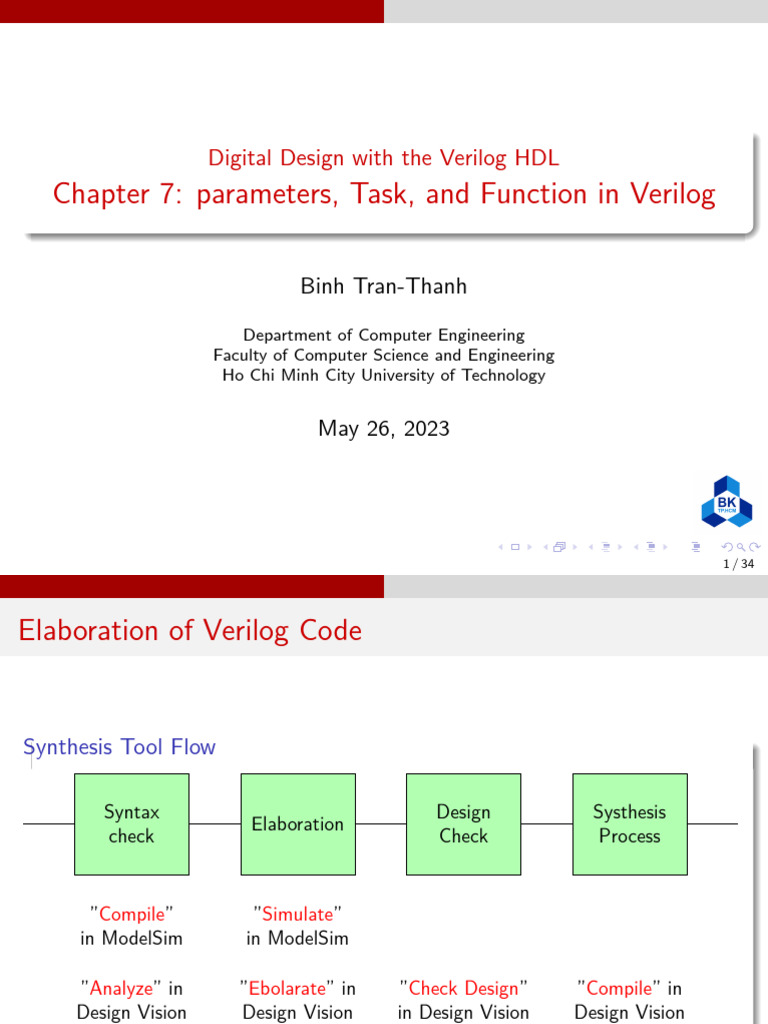 Digital Design with the Verilog HDL
Chapter 7: parameters, Task, and Function in Verilog

Binh Tran-Thanh

Department of Computer Engineering
Faculty of Computer Science and Engineering
Ho Chi Minh City University of Technology

May 26, 2023

BK
TP.HCM

1 / 34

Elaboration of Verilog Code

Synthesis Tool Flow

Syntax check

Elaboration

Design Check

Systhesis Process

"Compile" in ModelSim

"Simulate" in ModelSim

"Analyze" in Design Vision

"Ebolarate" in Design Vision

"Check Design" in Design Vision

"Compile" in Design Vision